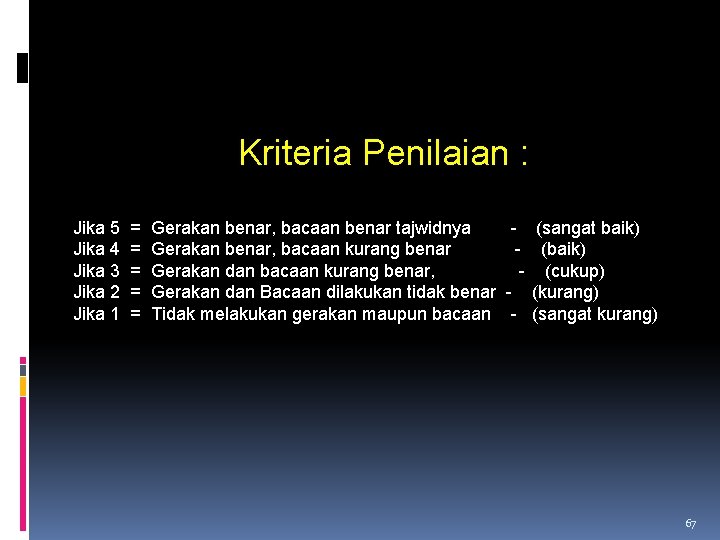 Kriteria Penilaian :

Jika 5 = Gerakan benar, bacaan benar tajwidnya - (sangat baik)
Jika 4 = Gerakan benar, bacaan kurang benar - (baik)
Jika 3 = Gerakan dan bacaan kurang benar, - (cukup)
Jika 2 = Gerakan dan Bacaan dilakukan tidak benar - (kurang)
Jika 1 = Tidak melakukan gerakan maupun bacaan - (sangat kurang)

67